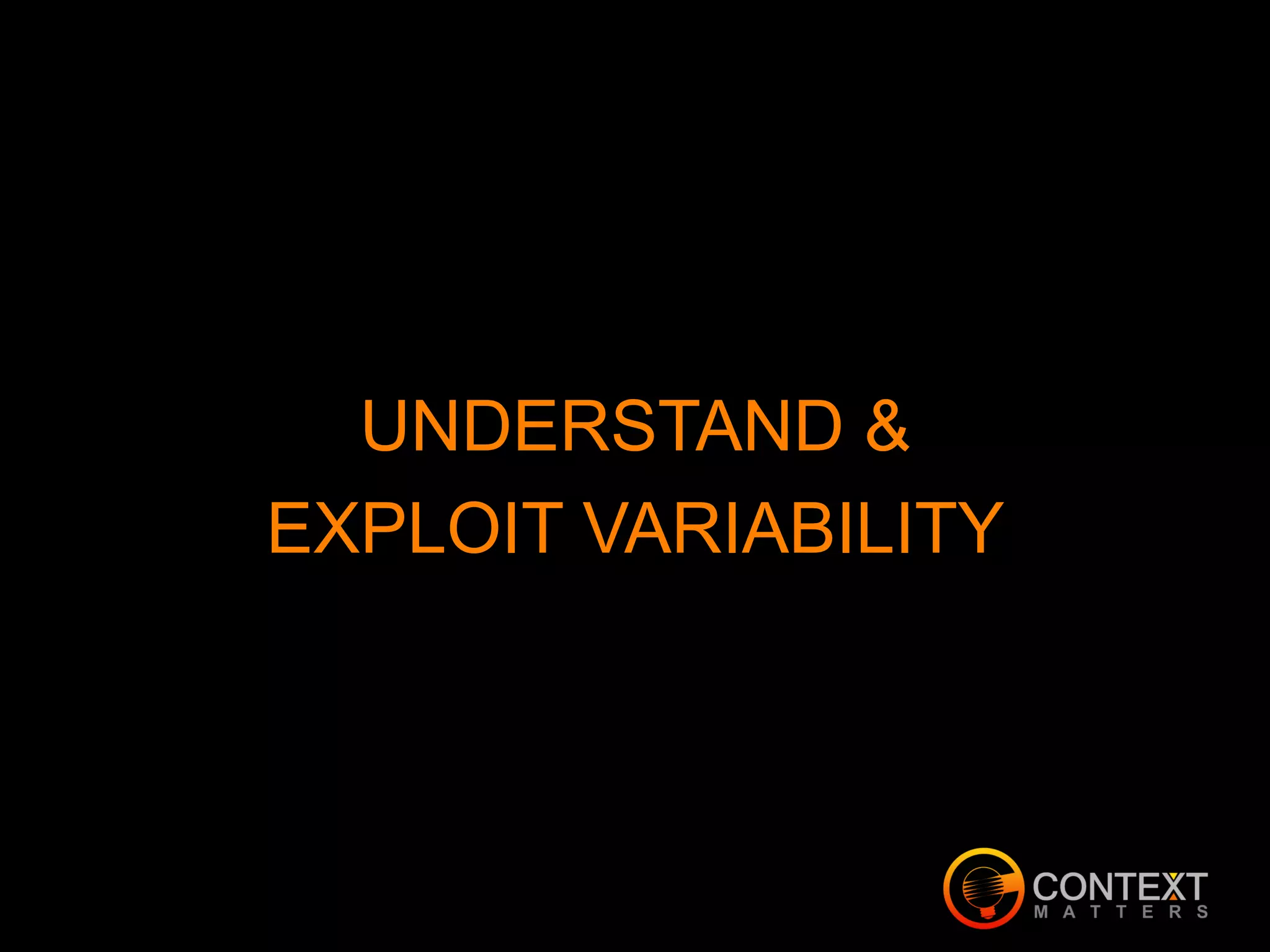 UNDERSTAND &
EXPLOIT VARIABILITY

CONTEXT
MATTERS